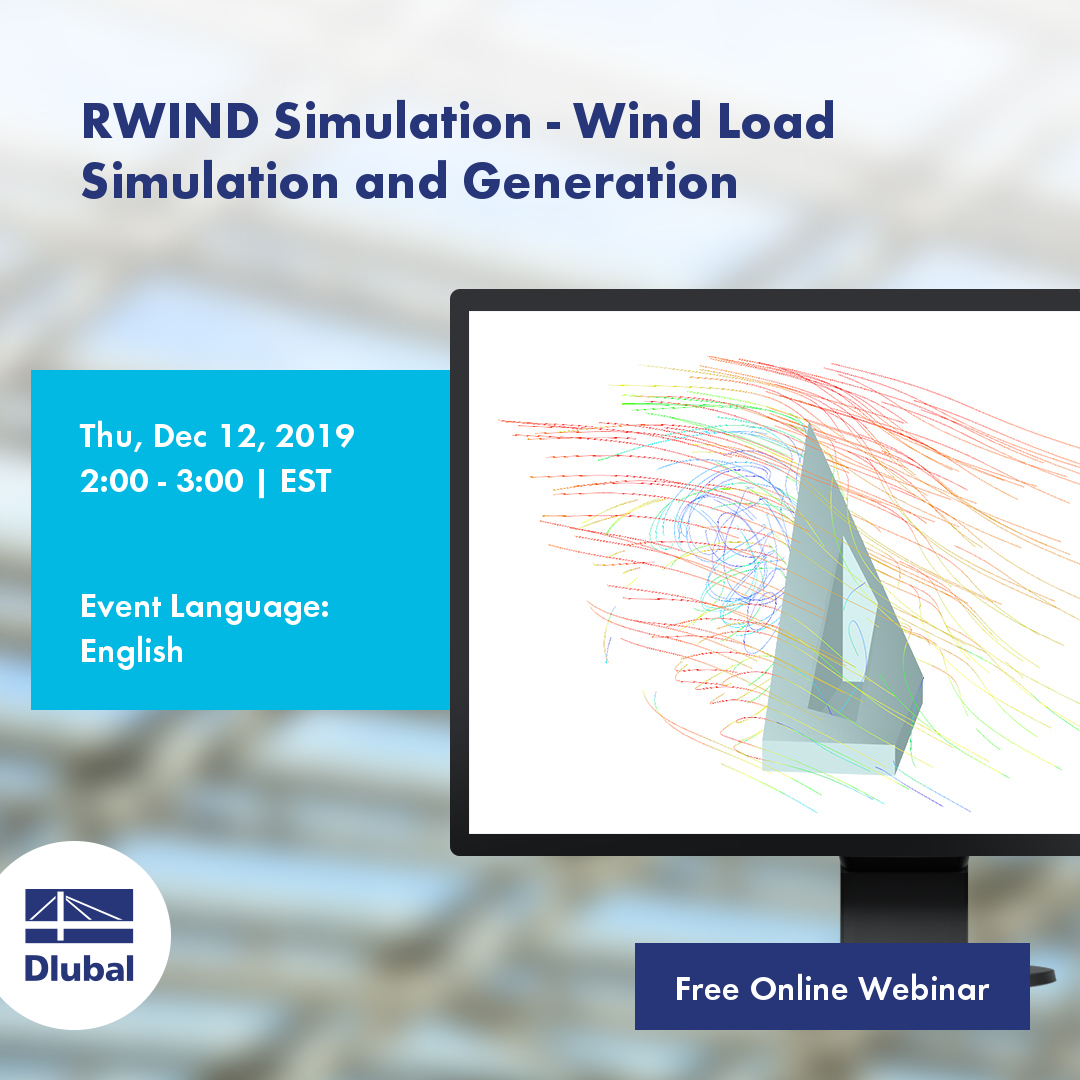 RWIND Simulation - Wind Load Simulation and Generation

Thu, Dec 12, 2019
2:00 - 3:00 | EST

Event Language: English

Dlubal

Free Online Webinar